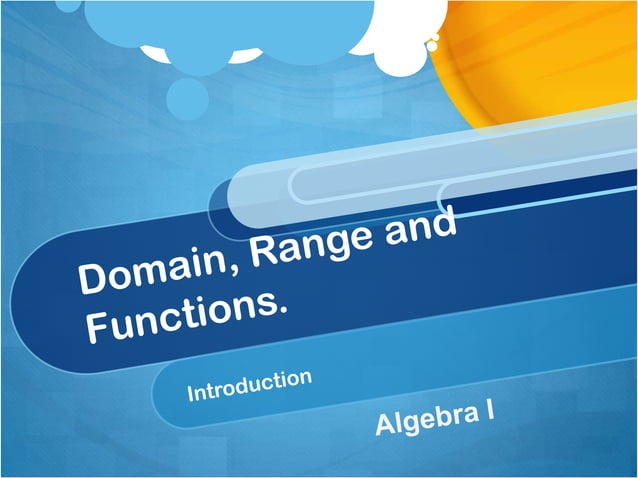 Domain, Range and Functions.

Introduction

Algebra I